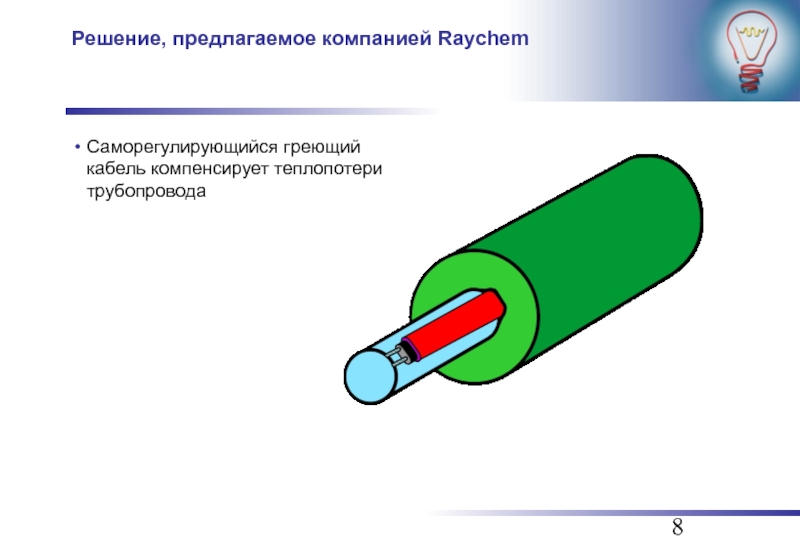 Решение, предлагаемое компанией Raychem

• Саморегулирующийся греющий кабель компенсирует теплопотери трубопровода

8